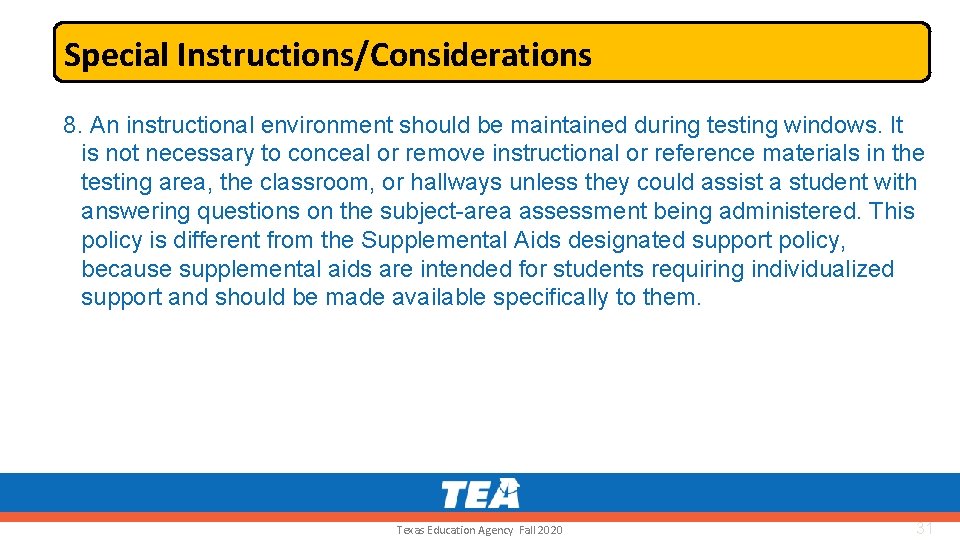 Special Instructions/Considerations

8. An instructional environment should be maintained during testing windows. It is not necessary to conceal or remove instructional or reference materials in the testing area, the classroom, or hallways unless they could assist a student with answering questions on the subject-area assessment being administered. This policy is different from the Supplemental Aids designated support policy, because supplemental aids are intended for students requiring individualized support and should be made available specifically to them.

TEA

Texas Education Agency Fall 2020

31